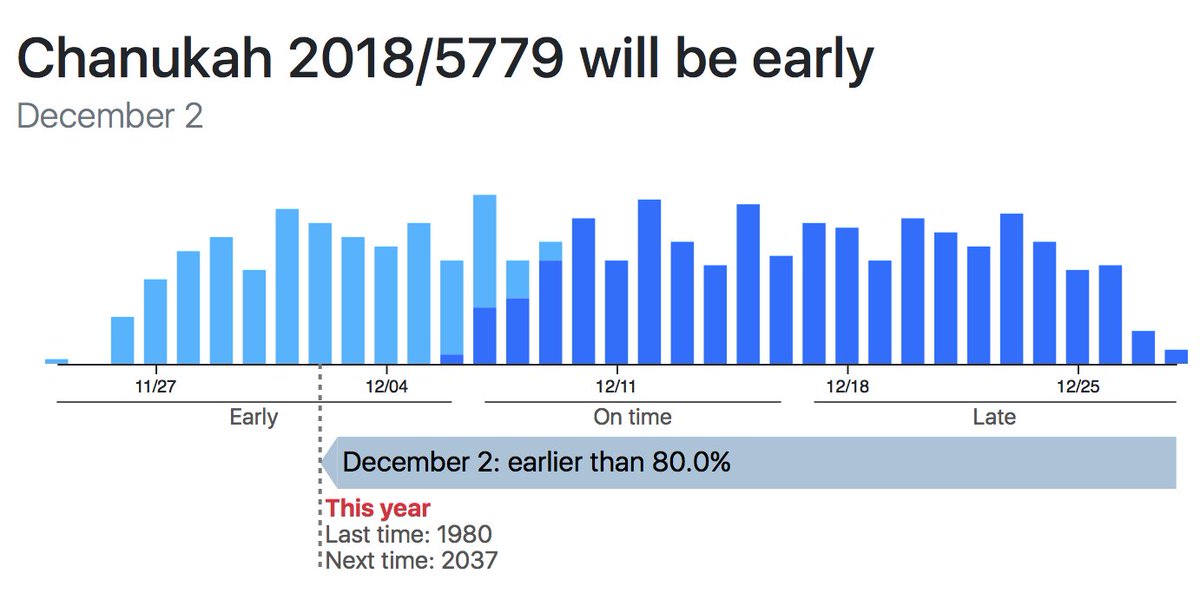 Chanukah 2018/5779 will be early
December 2

11/27
12/04
12/11
12/18
12/25

Early
On time
Late

December 2: earlier than 80.0%

This year
Last time: 1980
Next time: 2037